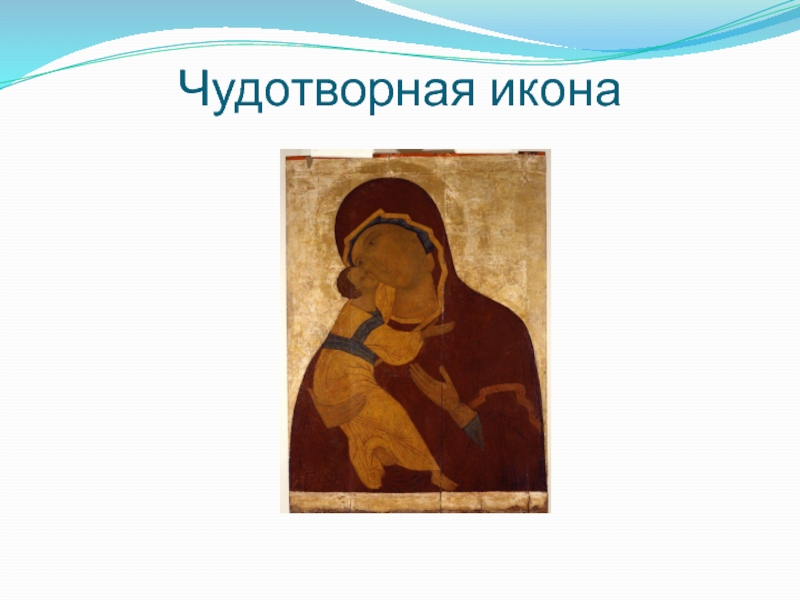 Чудотворная икона